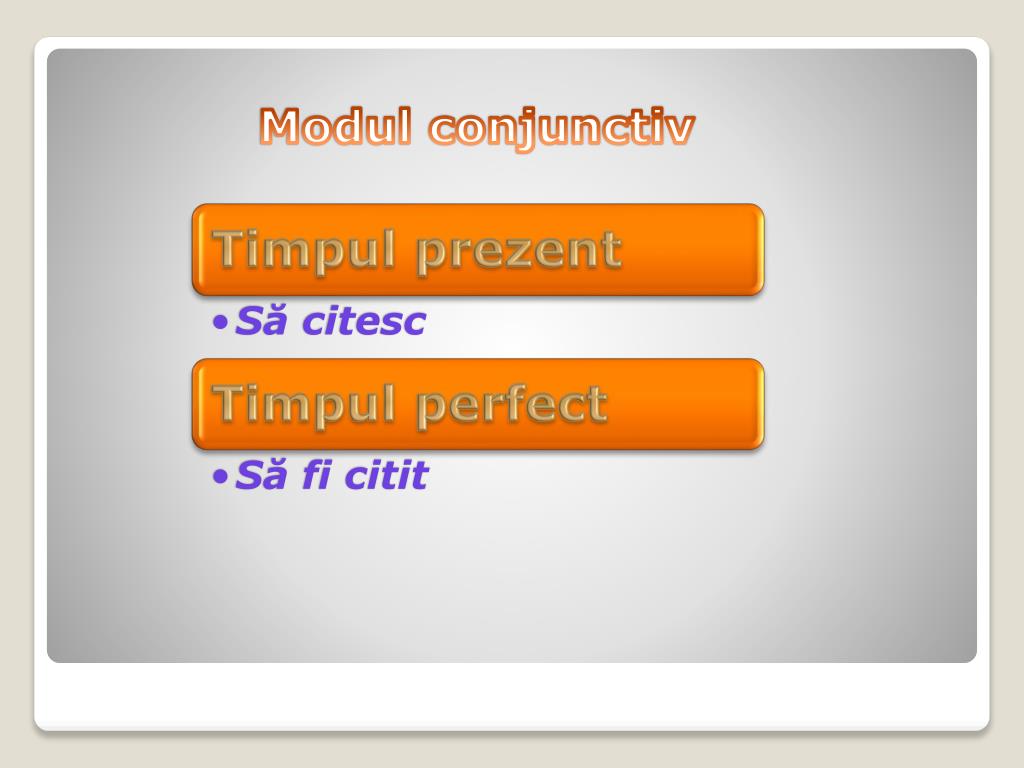 Modul conjunctiv

Timpul prezent

• Să citesc

Timpul perfect

• Să fi citit